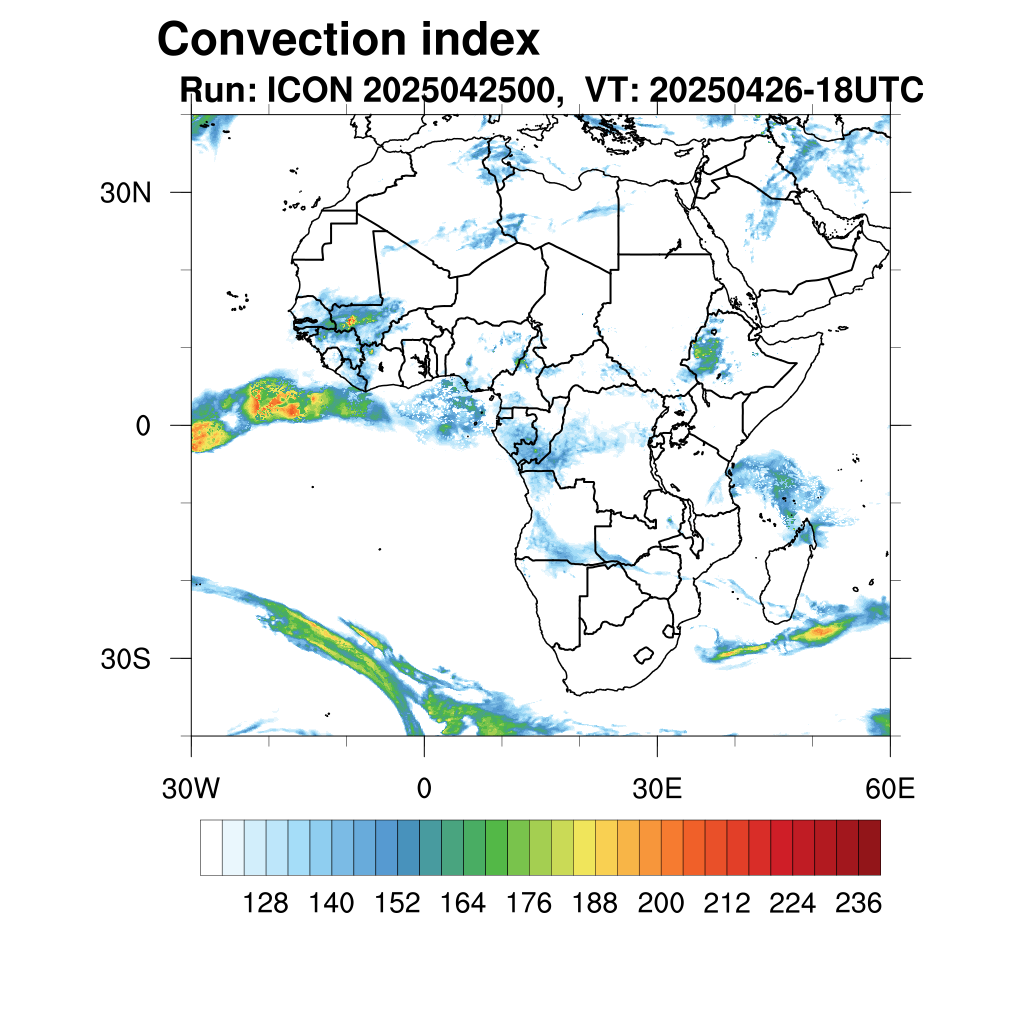 Convection index
Run: ICON 2025042500, VT: 20250426-18UTC

30N
0
30S

30W
0
30E
60E

128 140 152 164 176 188 200 212 224 236